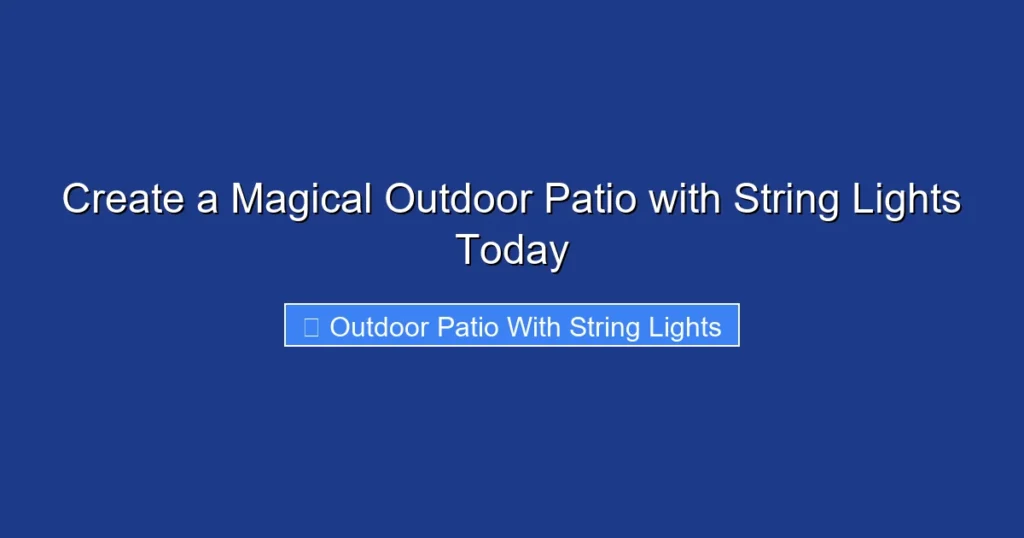 Create a Magical Outdoor Patio with String Lights Today

Outdoor Patio With String Lights